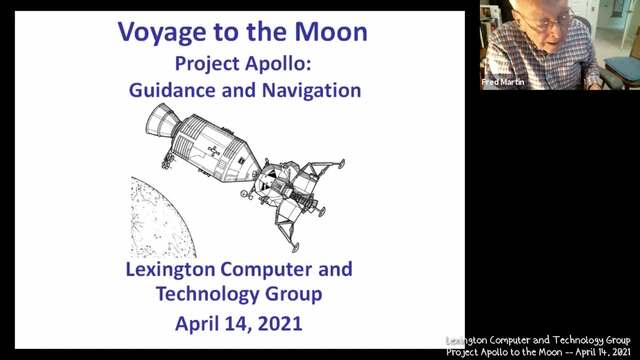 Voyage to the Moon
Project Apollo:
Guidance and Navigation

Lexington Computer and Technology Group
April 14, 2021

Fred Martin

Lexington Computer and Technology Group
Project Apollo to the Moon -- April 14, 2021